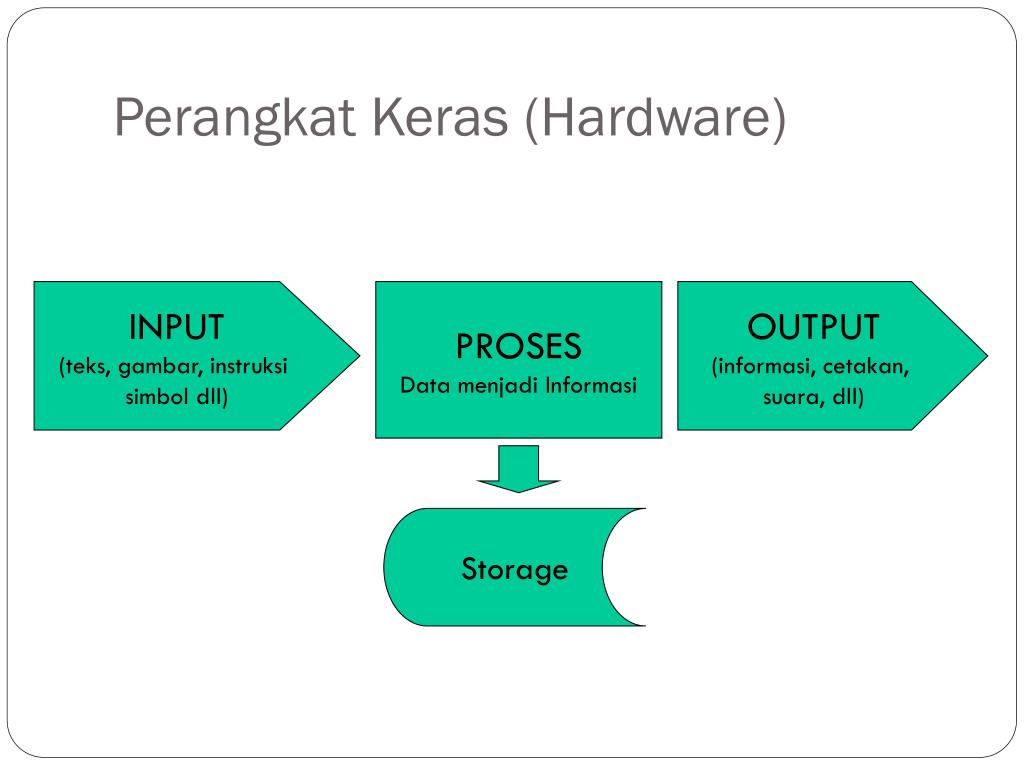 Perangkat Keras (Hardware)

INPUT
(teks, gambar, instruksi simbol dll)

PROSES
Data menjadi Informasi

OUTPUT
(informasi, cetakan, suara, dll)

Storage